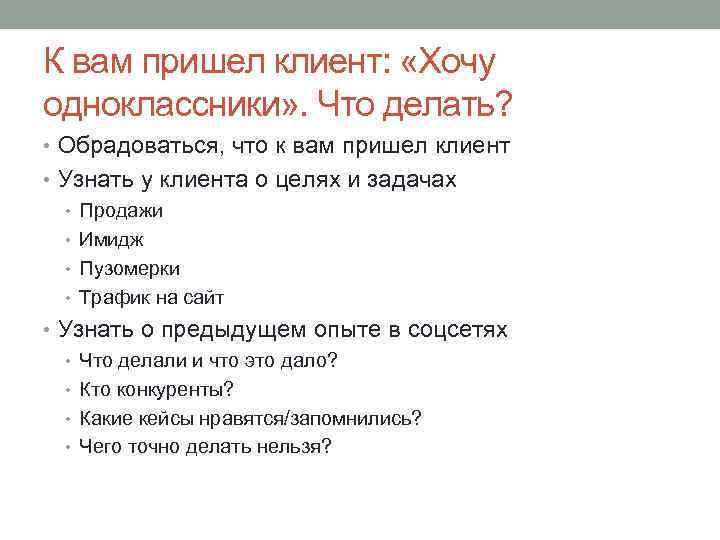 К вам пришел клиент: «Хочу одноклассники». Что делать?

• Обрадоваться, что к вам пришел клиент
• Узнать у клиента о целях и задачах
  • Продажи
  • Имидж
  • Пузомерки
  • Трафик на сайт
• Узнать о предыдущем опыте в соцсетях
  • Что делали и что это дало?
  • Кто конкуренты?
  • Какие кейсы нравятся/запомнились?
  • Чего точно делать нельзя?